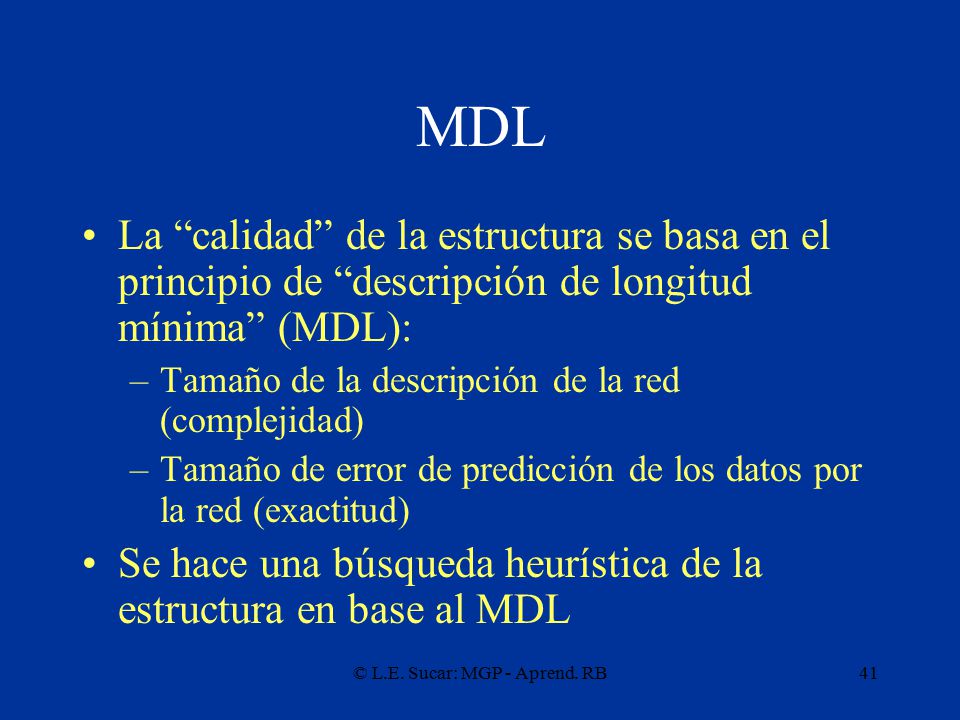 MDL

• La “calidad” de la estructura se basa en el principio de “descripción de longitud mínima” (MDL):

– Tamaño de la descripción de la red (complejidad)

– Tamaño de error de predicción de los datos por la red (exactitud)

• Se hace una búsqueda heurística de la estructura en base al MDL

© L.E. Sucar: MGP - Aprend. RB

41